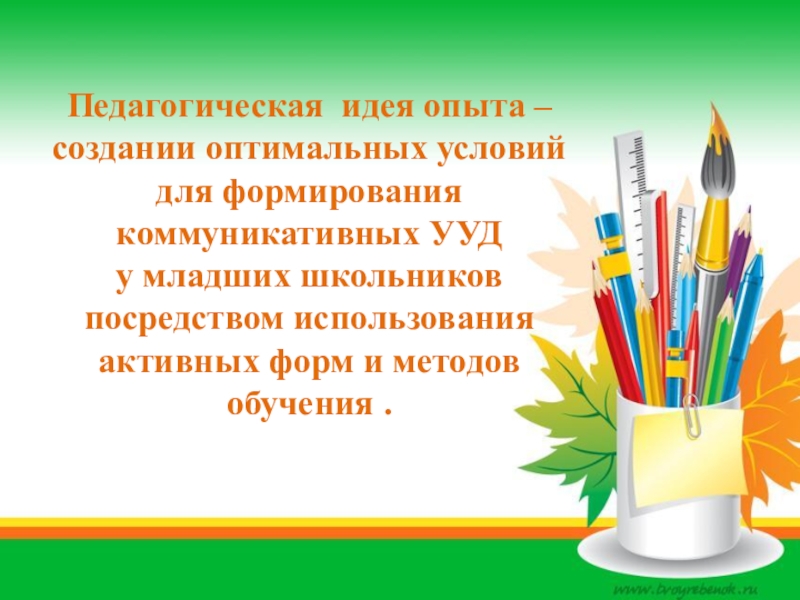 Педагогическая идея опыта – создании оптимальных условий для формирования коммуникативных УУД у младших школьников посредством использования активных форм и методов обучения .

www.tvoyrebenok.ru